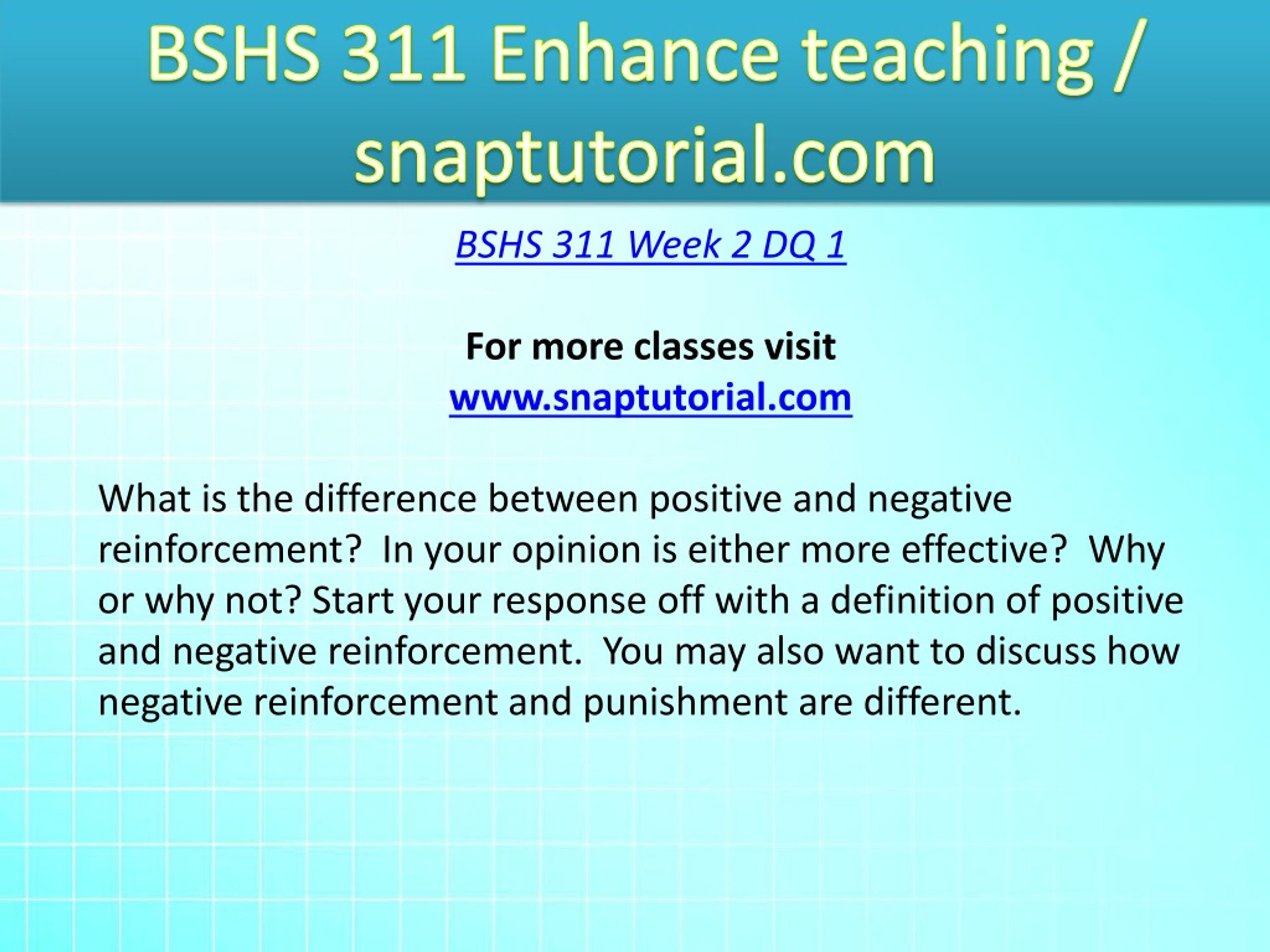 BSHS 311 Enhance teaching / snaptutorial.com

BSHS 311 Week 2 DQ 1

For more classes visit
www.snaptutorial.com

What is the difference between positive and negative reinforcement?  In your opinion is either more effective?  Why or why not? Start your response off with a definition of positive and negative reinforcement.  You may also want to discuss how negative reinforcement and punishment are different.